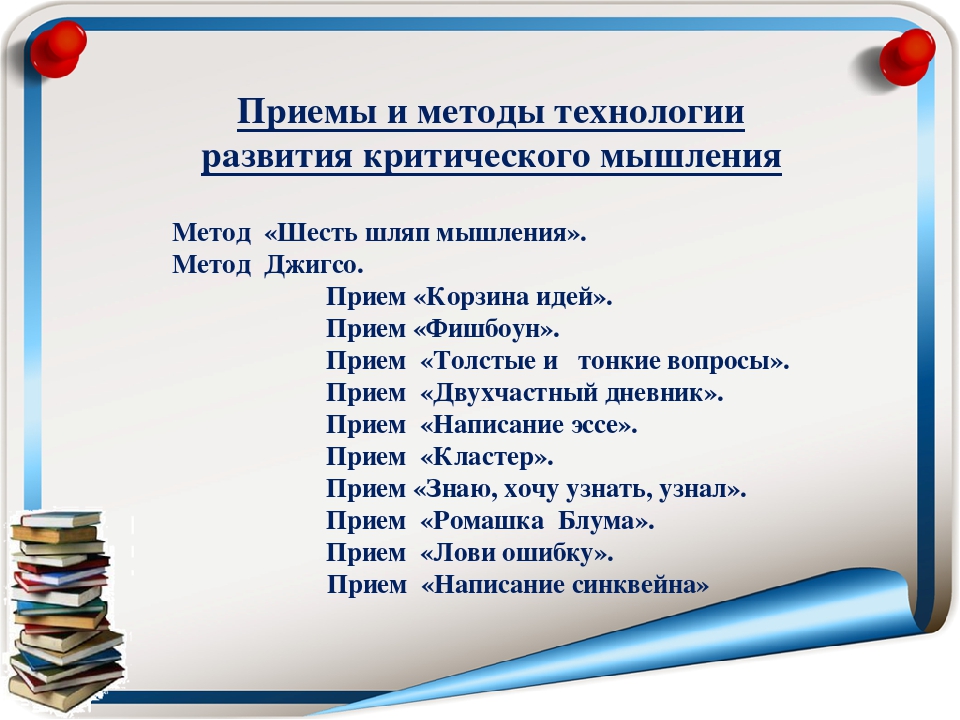 Приемы и методы технологии развития критического мышления

Метод «Шесть шляп мышления».
Метод Джигсо.
Прием «Корзина идей».
Прием «Фишбоун».
Прием «Толстые и тонкие вопросы».
Прием «Двухчастный дневник».
Прием «Написание эссе».
Прием «Кластер».
Прием «Знаю, хочу узнать, узнал».
Прием «Ромашка Блума».
Прием «Лови ошибку».
Прием «Написание синквейна»